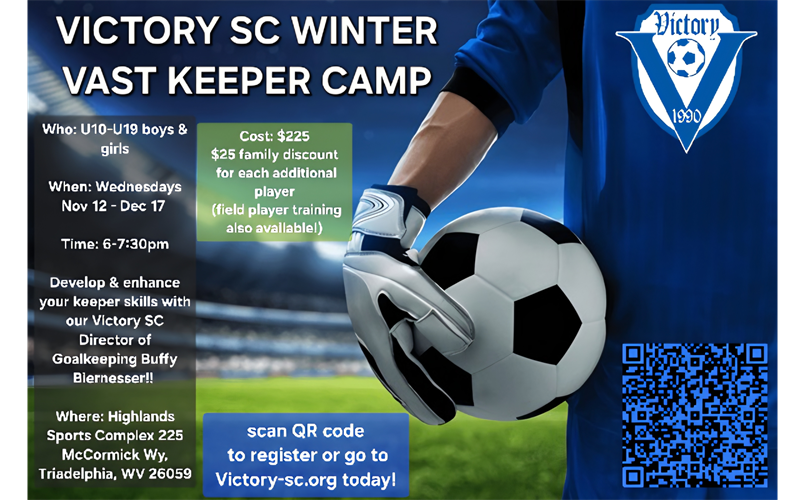 VICTORY SC WINTER VAST KEEPER CAMP

Victory
1990

Who: U10-U19 boys & girls

When: Wednesdays Nov 12 - Dec 17

Time: 6-7:30pm

Develop & enhance your keeper skills with our Victory SC Director of Goalkeeping Buffy Biernesser!!

Where: Highlands Sports Complex 225 McCormick Wy, Triadelphia, WV 26059

Cost: $225
$25 family discount for each additional player
(field player training also available!)

scan QR code to register or go to Victory-sc.org today!